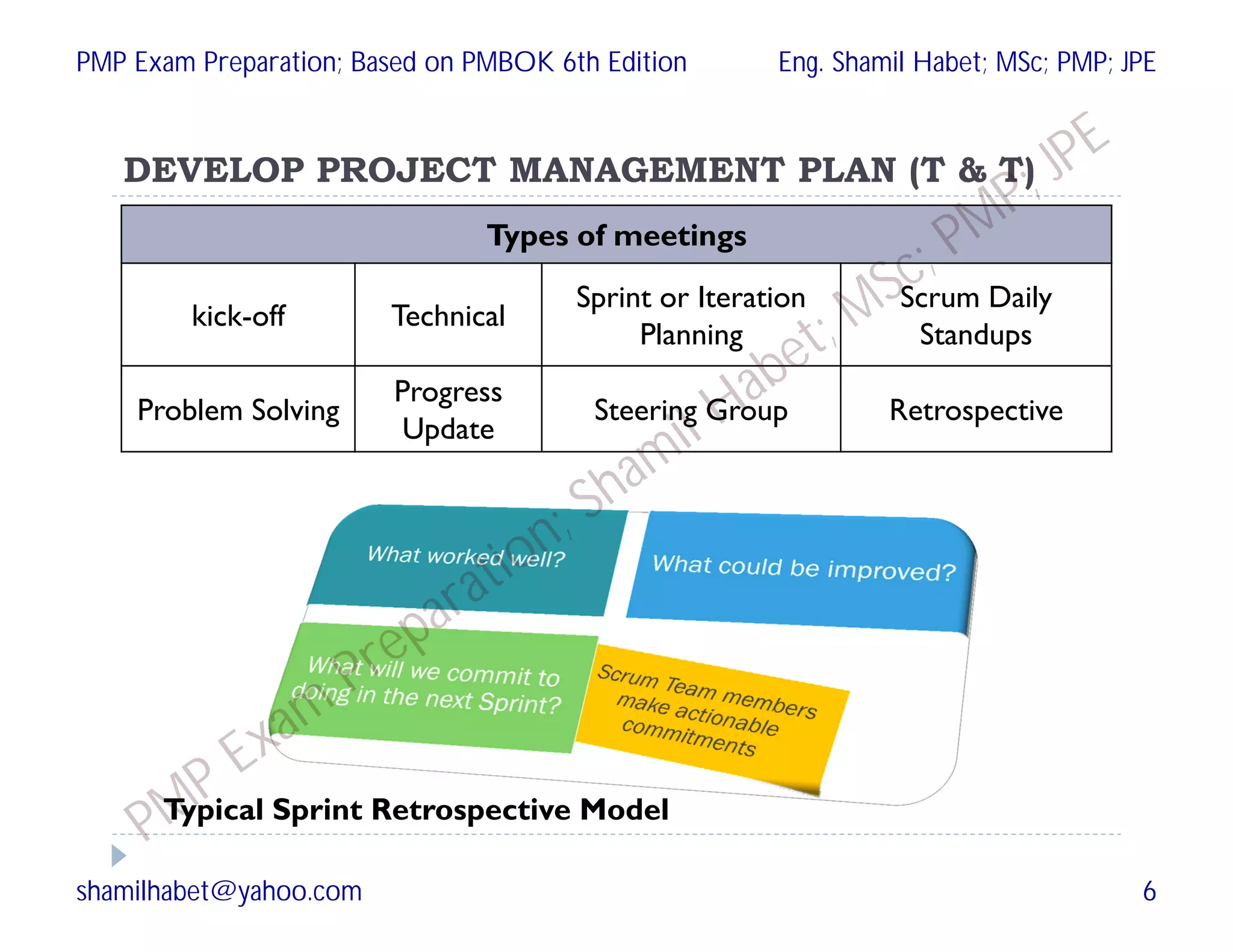 PMP Exam Preparation; Based on PMBOK 6th Edition

Eng. Shamil Habet; MSc; PMP; JPE

DEVELOP PROJECT MANAGEMENT PLAN (T & T)

| Types of meetings | | | |
|---|---|---|---|
| kick-off | Technical | Sprint or Iteration Planning | Scrum Daily Standups |
| Problem Solving | Progress Update | Steering Group | Retrospective |

What worked well?

What could be improved?

What will we commit to doing in the next Sprint?

Scrum Team members make actionable commitments

Typical Sprint Retrospective Model

PMP Exam Preparation; Shamil Habet; MSc; PMP; JPE

shamilhabet@yahoo.com

6